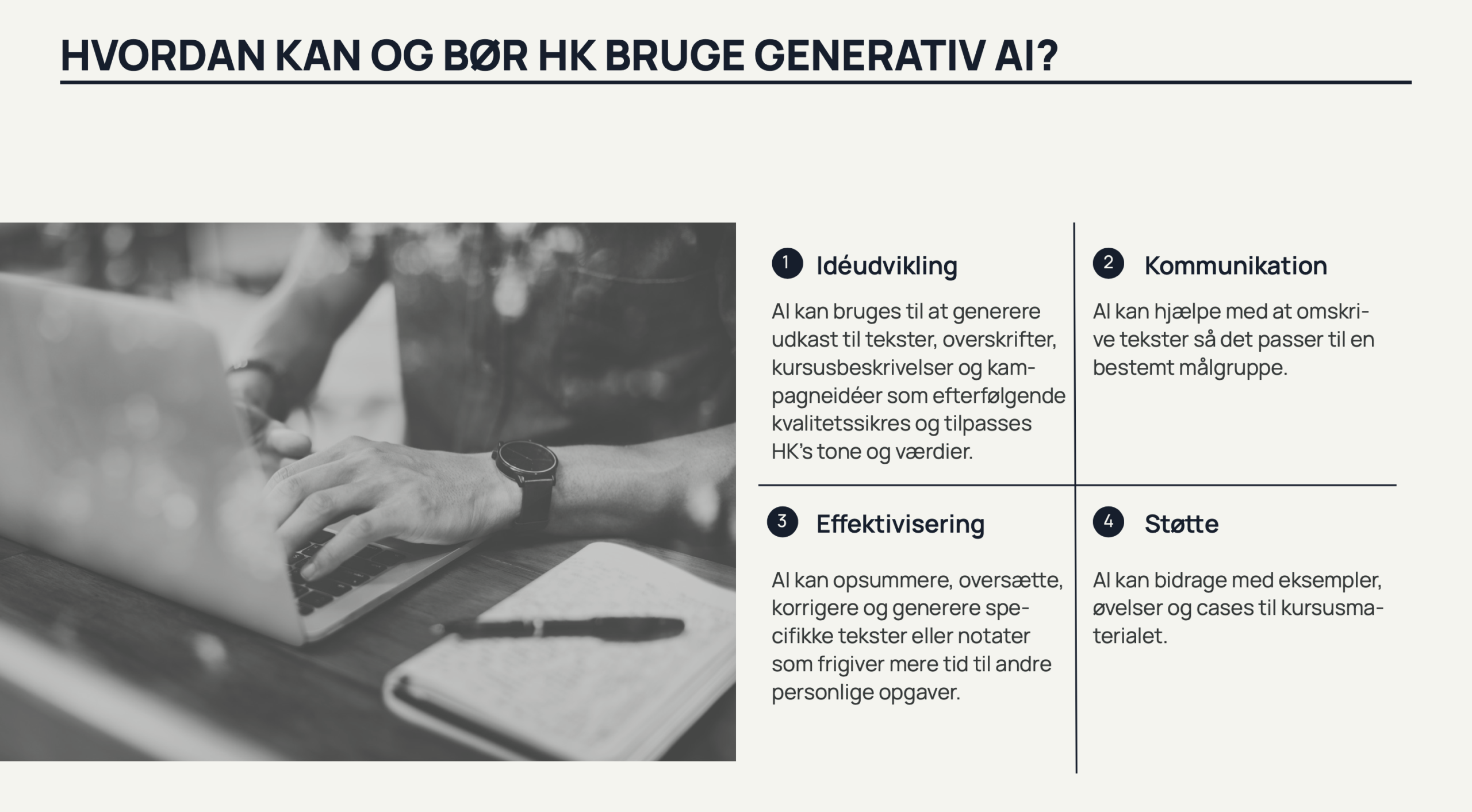 HVORDAN KAN OG BØR HK BRUGE GENERATIV AI?

1 Idéudvikling

AI kan bruges til at generere udkast til tekster, overskrifter, kursusbeskrivelser og kampagneidéer som efterfølgende kvalitetssikres og tilpasses HK's tone og værdier.

2 Kommunikation

AI kan hjælpe med at omskrive tekster så det passer til en bestemt målgruppe.

3 Effektivisering

AI kan opsummere, oversætte, korrigere og generere specifikke tekster eller notater som frigiver mere tid til andre personlige opgaver.

4 Støtte

AI kan bidrage med eksempler, øvelser og cases til kursusmaterialet.